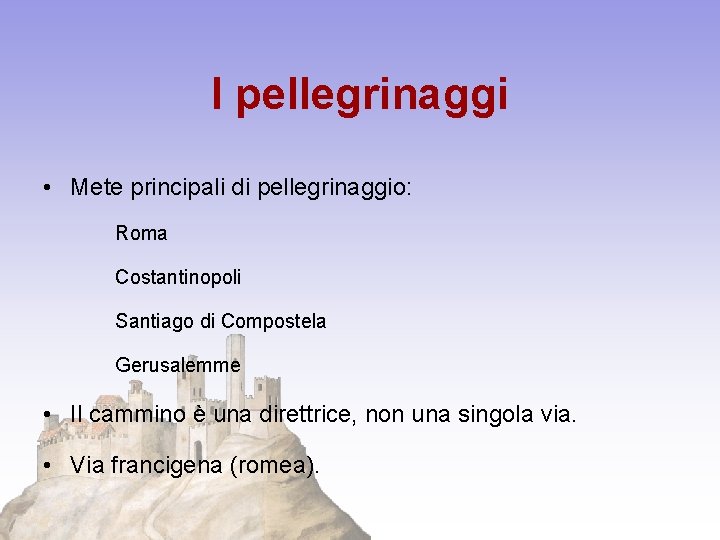 I pellegrinaggi

• Mete principali di pellegrinaggio:

Roma

Costantinopoli

Santiago di Compostela

Gerusalemme

• Il cammino è una direttrice, non una singola via.

• Via francigena (romea).